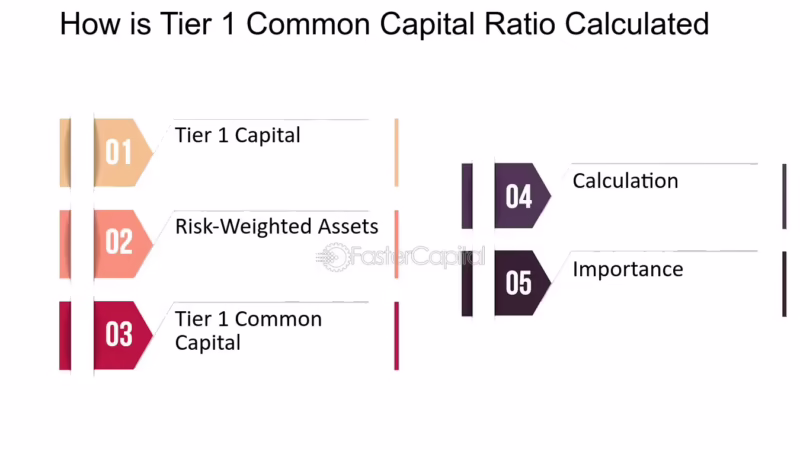 How is Tier 1 Common Capital Ratio Calculated

01 Tier 1 Capital

02 Risk-Weighted Assets

03 Tier 1 Common Capital

04 Calculation

05 Importance

FasterCapital